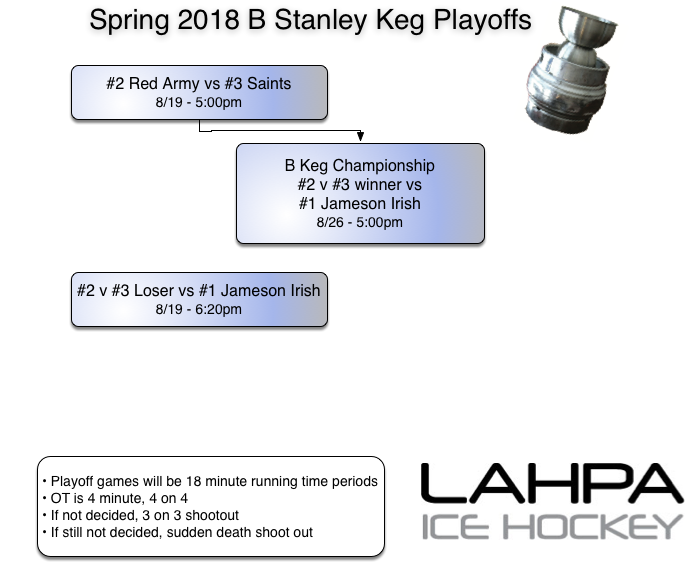 Spring 2018 B Stanley Keg Playoffs

#2 Red Army vs #3 Saints
8/19 - 5:00pm

B Keg Championship
#2 v #3 winner vs
#1 Jameson Irish
8/26 - 5:00pm

#2 v #3 Loser vs #1 Jameson Irish
8/19 - 6:20pm

• Playoff games will be 18 minute running time periods
• OT is 4 minute, 4 on 4
• If not decided, 3 on 3 shootout
• If still not decided, sudden death shoot out

LAHPA
ICE HOCKEY